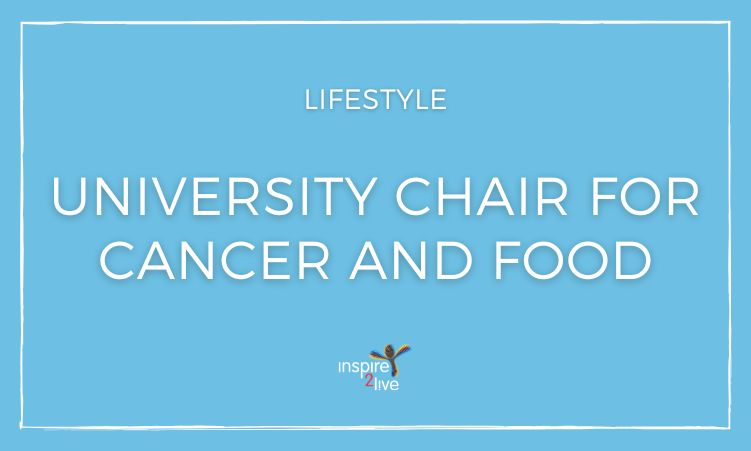 LIFESTYLE

UNIVERSITY CHAIR FOR CANCER AND FOOD

inspire 2live